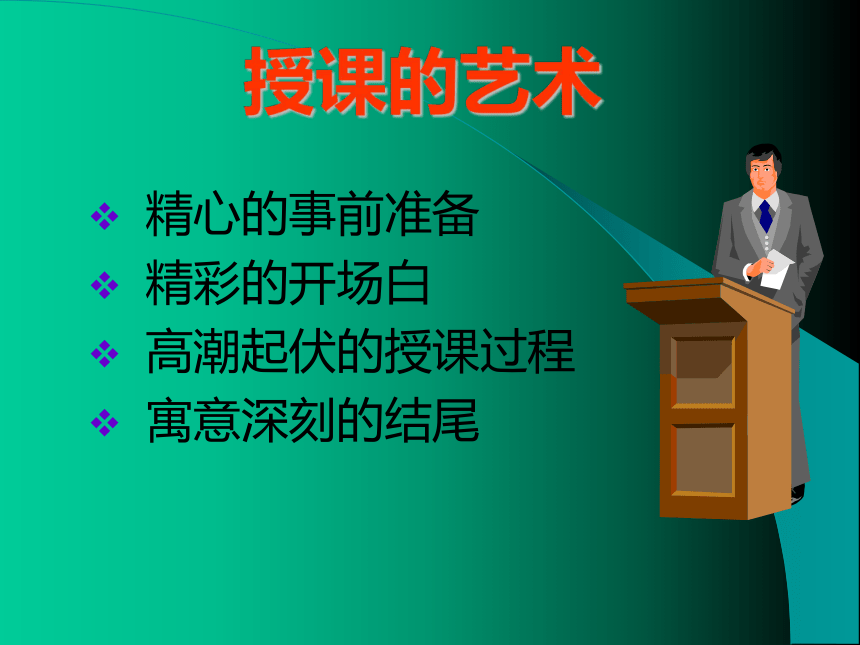 授课的艺术

❖ 精心的事前准备
❖ 精彩的开场白
❖ 高潮起伏的授课过程
❖ 寓意深刻的结尾